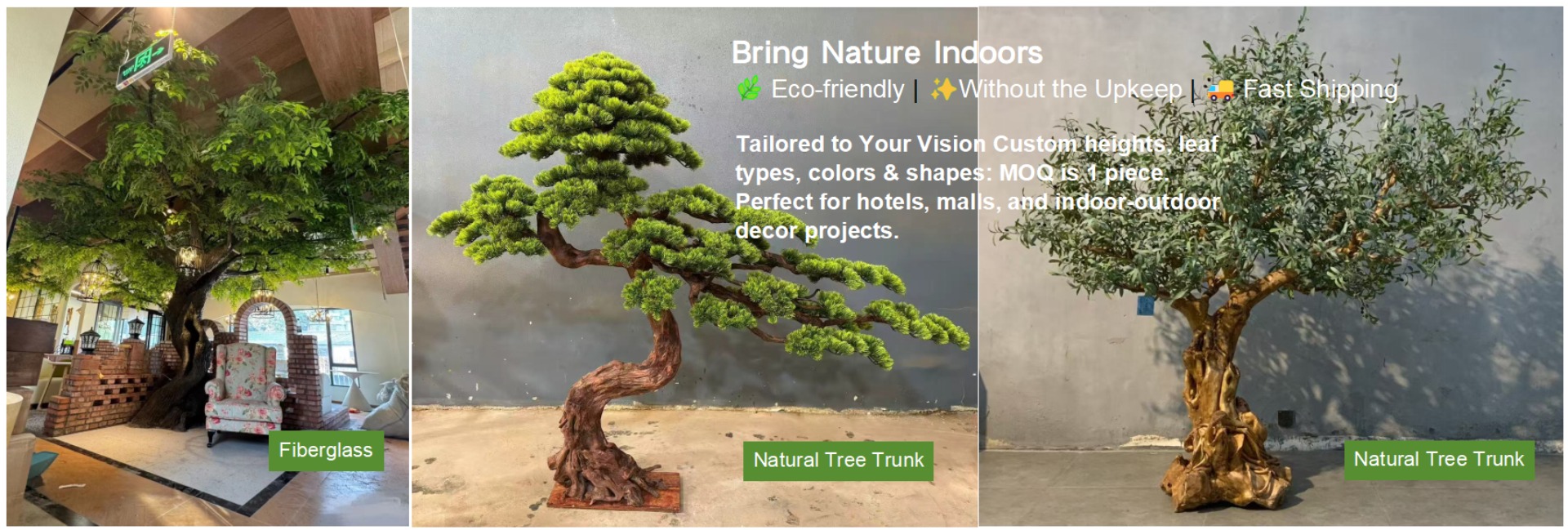 Bring Nature Indoors

🌿 Eco-friendly | ✨Without the Upkeep | 🚚 Fast Shipping

Tailored to Your Vision Custom heights, leaf types, colors & shapes: MOQ is 1 piece. Perfect for hotels, malls, and indoor-outdoor decor projects.

Fiberglass

Natural Tree Trunk

Natural Tree Trunk